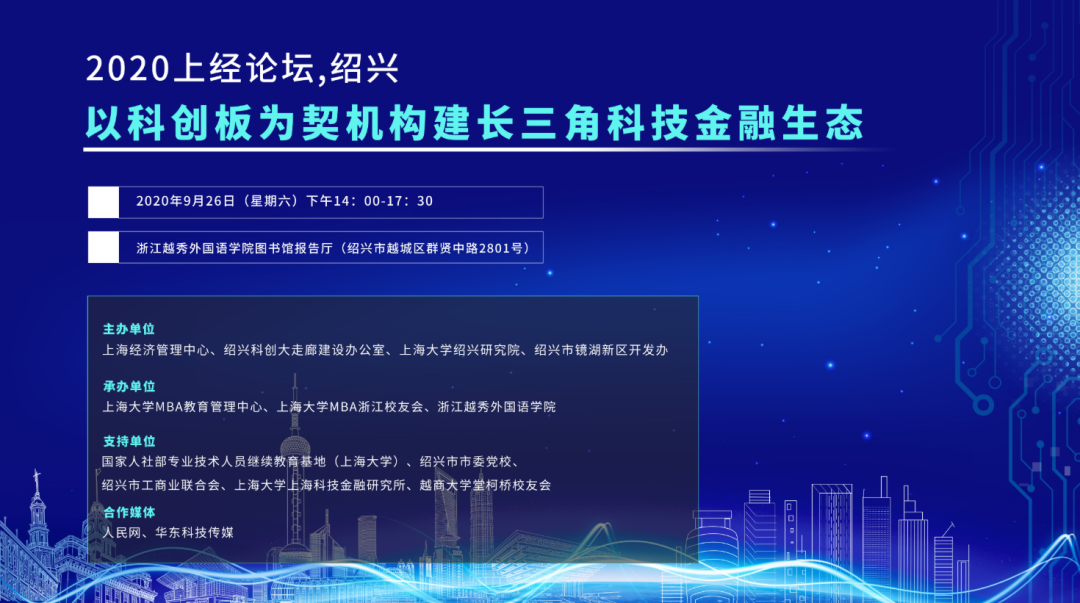 2020上经论坛,绍兴

以科创板为契机构建长三角科技金融生态

2020年9月26日（星期六）下午14：00-17：30

浙江越秀外国语学院图书馆报告厅（绍兴市越城区群贤中路2801号）

主办单位

上海经济管理中心、绍兴科创大走廊建设办公室、上海大学绍兴研究院、绍兴市镜湖新区开发办

承办单位

上海大学MBA教育管理中心、上海大学MBA浙江校友会、浙江越秀外国语学院

支持单位

国家人社部专业技术人员继续教育基地（上海大学）、绍兴市市委党校、绍兴市工商业联合会、上海大学上海科技金融研究所、越商大学堂柯桥校友会

合作媒体

人民网、华东科技传媒